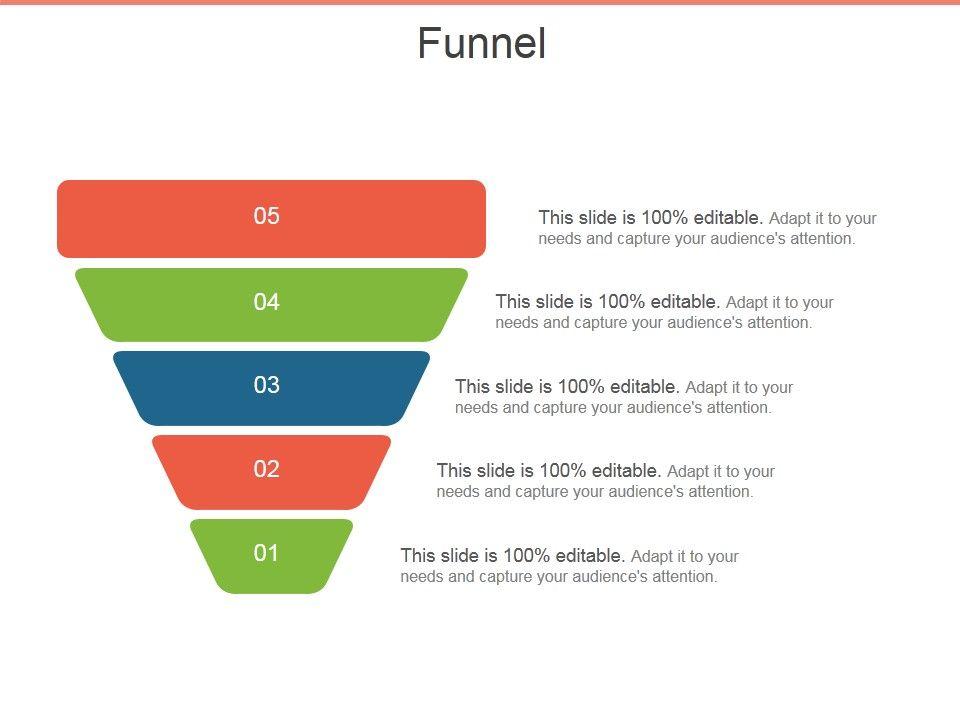 Funnel

05

This slide is 100% editable. Adapt it to your needs and capture your audience's attention.

04

This slide is 100% editable. Adapt it to your needs and capture your audience's attention.

03

This slide is 100% editable. Adapt it to your needs and capture your audience's attention.

02

This slide is 100% editable. Adapt it to your needs and capture your audience's attention.

01

This slide is 100% editable. Adapt it to your needs and capture your audience's attention.